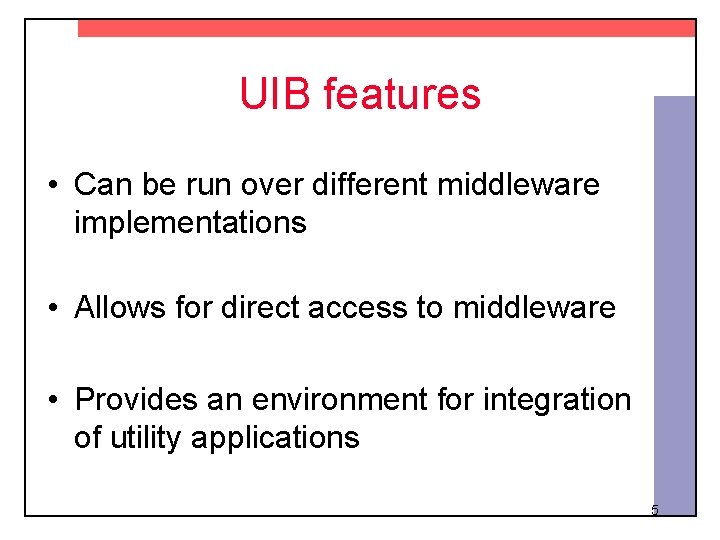 UIB features

• Can be run over different middleware implementations

• Allows for direct access to middleware

• Provides an environment for integration of utility applications

5